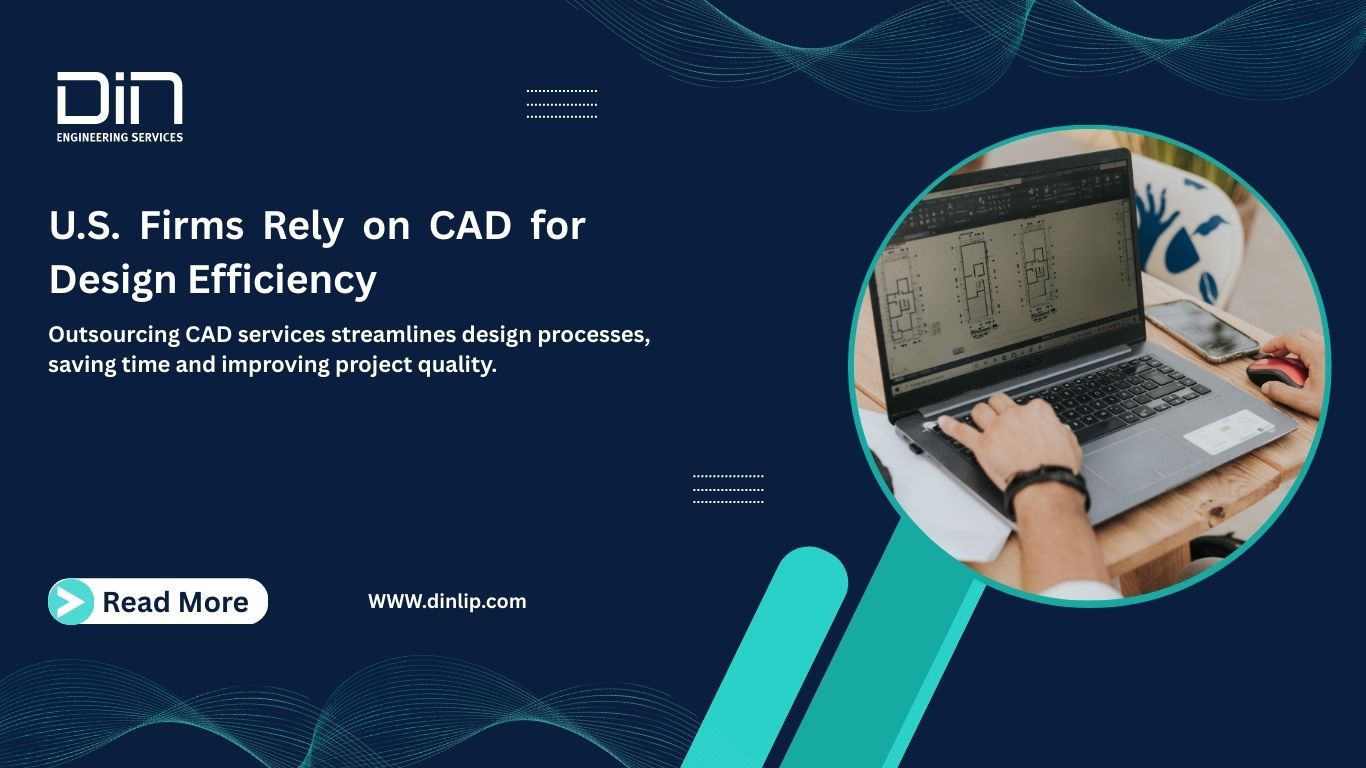 DIN
ENGINEERING SERVICES

U.S. Firms Rely on CAD for Design Efficiency

Outsourcing CAD services streamlines design processes, saving time and improving project quality.

Read More

WWW.dinlip.com